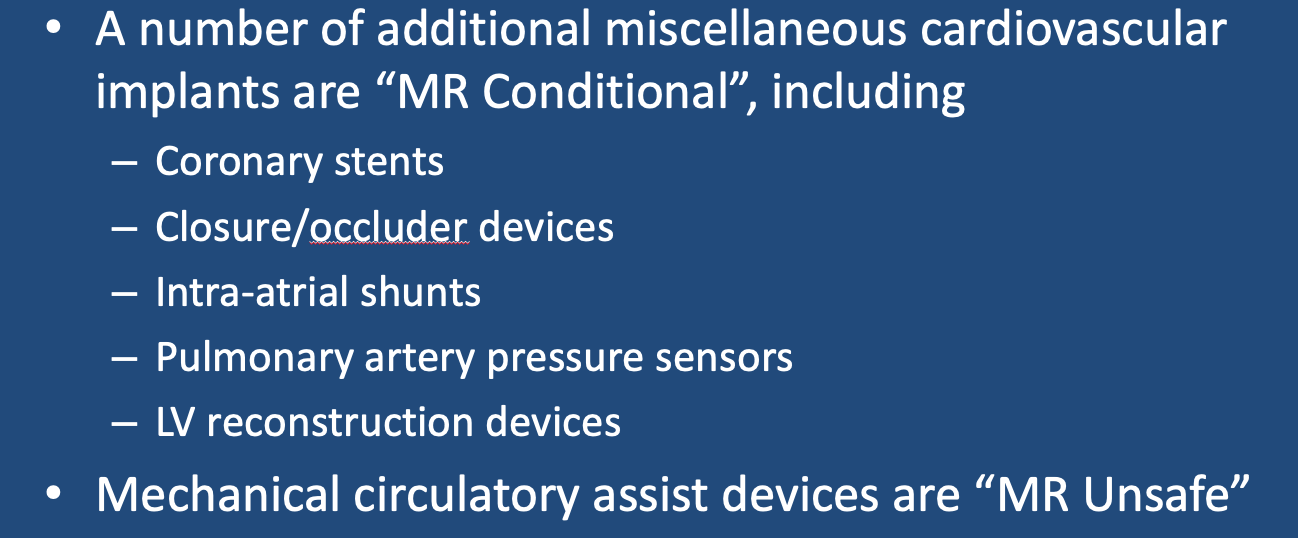 • A number of additional miscellaneous cardiovascular implants are “MR Conditional”, including
 – Coronary stents
 – Closure/occluder devices
 – Intra-atrial shunts
 – Pulmonary artery pressure sensors
 – LV reconstruction devices
• Mechanical circulatory assist devices are “MR Unsafe”